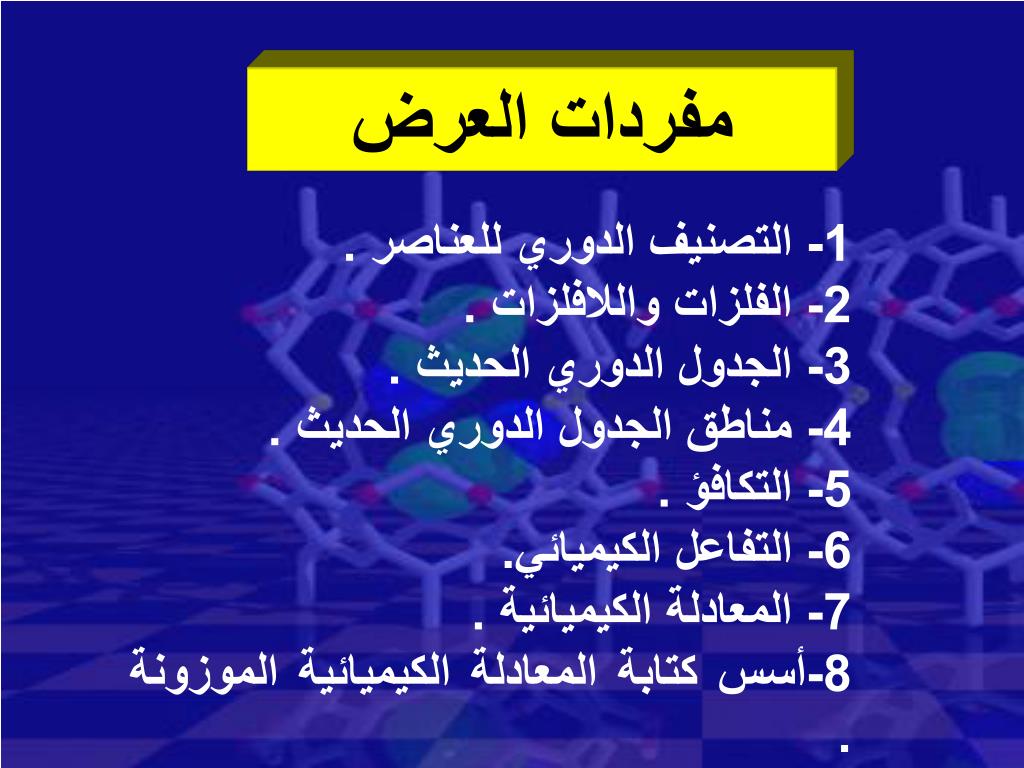 مفردات العرض

1- التصنيف الدوري للعناصر .
2- الفلزات واللافلزات .
3- الجدول الدوري الحديث .
4- مناطق الجدول الدوري الحديث .
5- التكافؤ .
6- التفاعل الكيميائي.
7- المعادلة الكيميائية .
8-أسس كتابة المعادلة الكيميائية الموزونة .